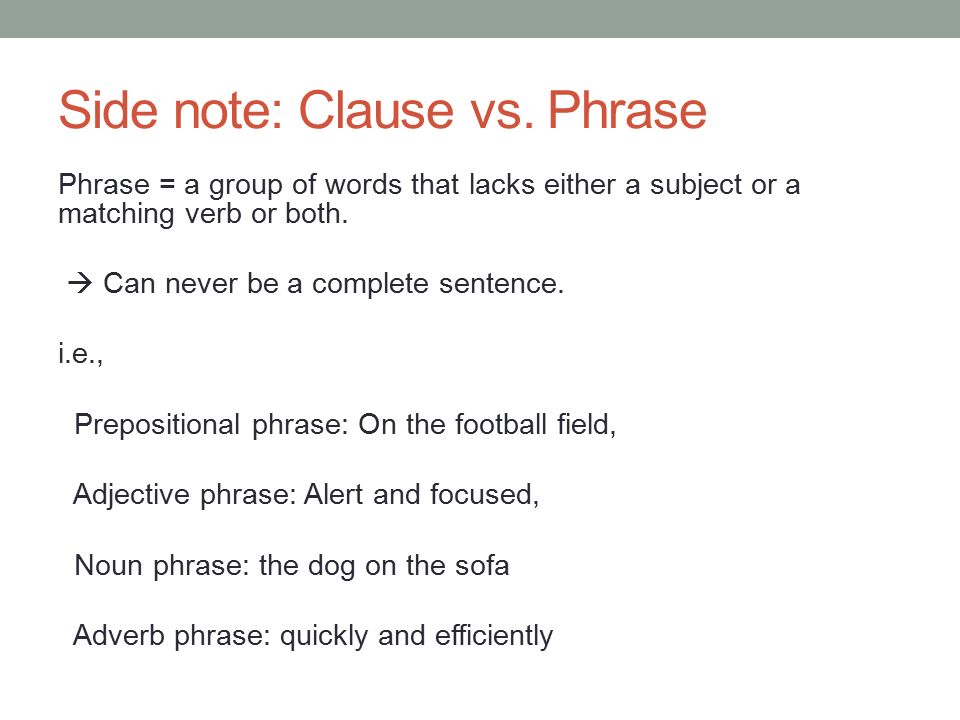 Side note: Clause vs. Phrase

Phrase = a group of words that lacks either a subject or a matching verb or both.

→ Can never be a complete sentence.

i.e.,

Prepositional phrase: On the football field,

Adjective phrase: Alert and focused,

Noun phrase: the dog on the sofa

Adverb phrase: quickly and efficiently